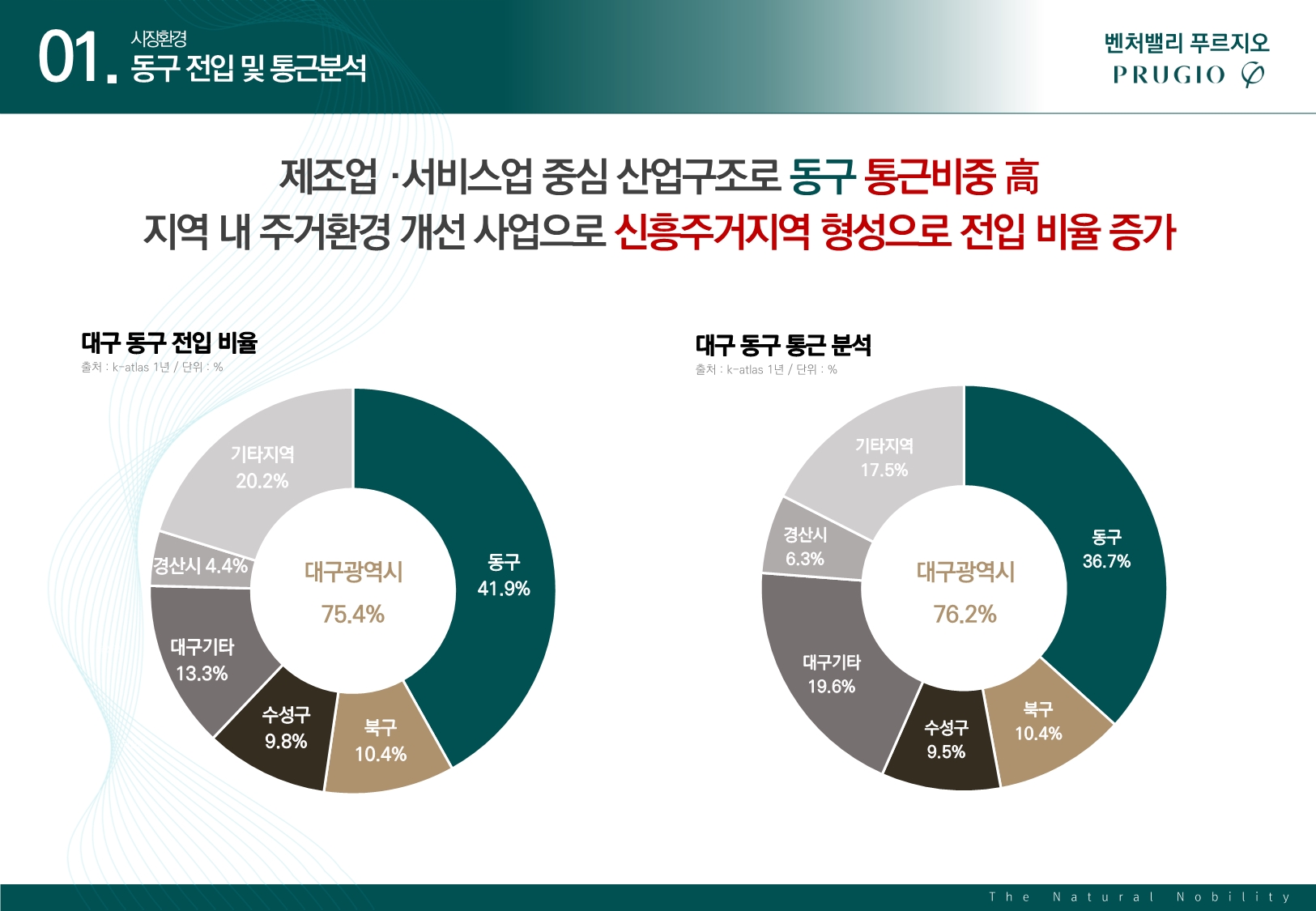 01. 시장환경
동구 전입 및 통근분석

벤처밸리 푸르지오
PRUGIO

제조업 ·서비스업 중심 산업구조로 동구 통근비중 高
지역 내 주거환경 개선 사업으로 신흥주거지역 형성으로 전입 비율 증가

대구 동구 전입 비율
출처 : k-atlas 1년 / 단위 : %

기타지역 20.2%
경산시 4.4%
대구기타 13.3%
수성구 9.8%
북구 10.4%
동구 41.9%
대구광역시 75.4%

대구 동구 통근 분석
출처 : k-atlas 1년 / 단위 : %

기타지역 17.5%
경산시 6.3%
대구기타 19.6%
수성구 9.5%
북구 10.4%
동구 36.7%
대구광역시 76.2%

The Natural Nobility